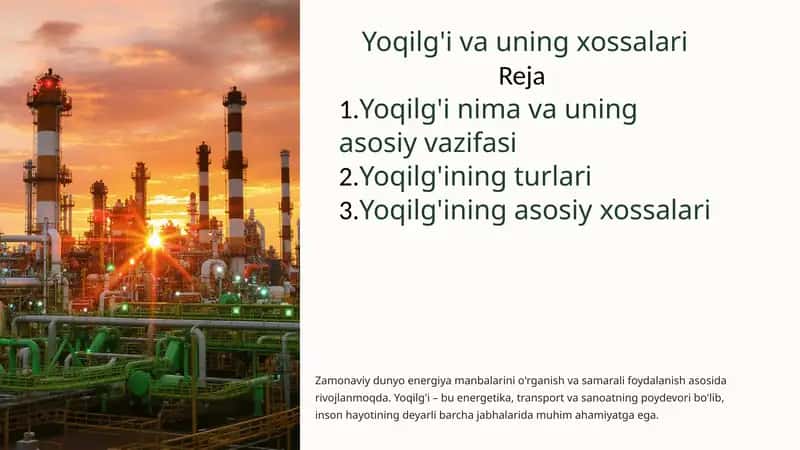 Yoqilg'i va uning xossalari

Reja

1.Yoqilg'i nima va uning asosiy vazifasi
2.Yoqilg'ining turlari
3.Yoqilg'ining asosiy xossalari

Zamonaviy dunyo energiya manbalarini o'rganish va samarali foydalanish asosida rivojlanmoqda. Yoqilg'i – bu energetika, transport va sanoatning poydevori bo'lib, inson hayotining deyarli barcha jabhalarida muhim ahamiyatga ega.